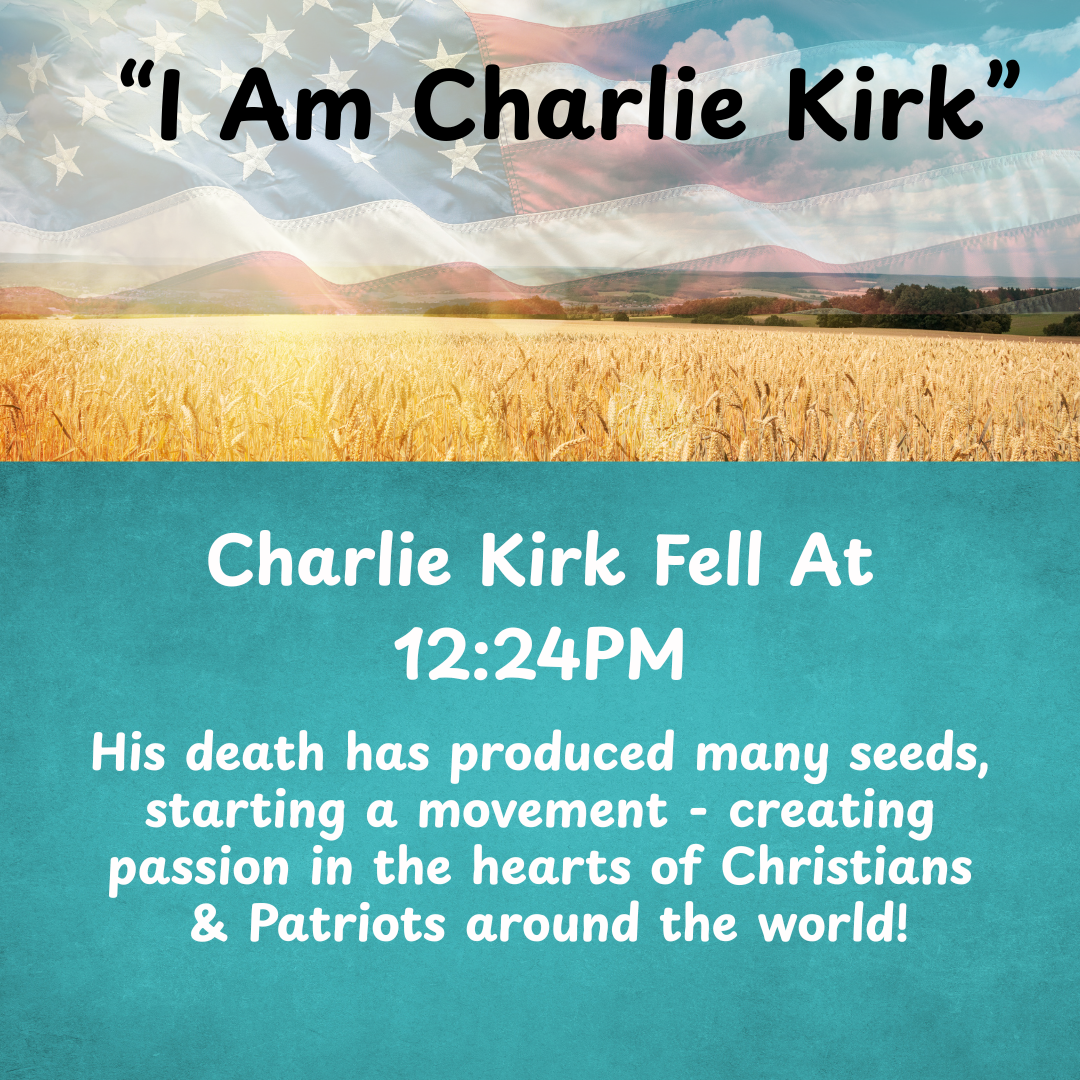 “I Am Charlie Kirk”

Charlie Kirk Fell At 12:24PM

His death has produced many seeds, starting a movement - creating passion in the hearts of Christians & Patriots around the world!